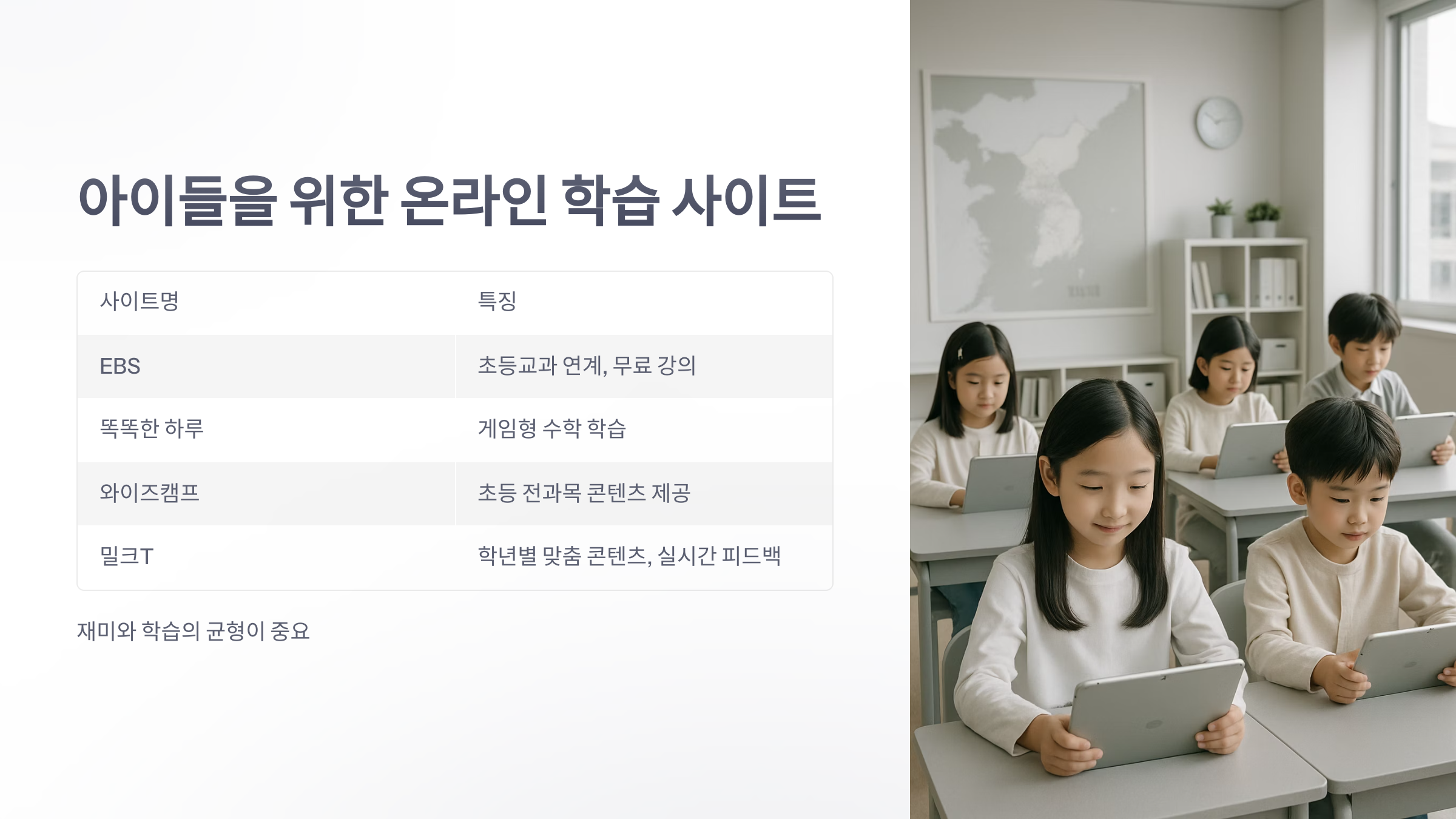 아이들을 위한 온라인 학습 사이트

| 사이트명 | 특징 |
|---|---|
| EBS | 초등교과 연계, 무료 강의 |
| 똑똑한 하루 | 게임형 수학 학습 |
| 와이즈캠프 | 초등 전과목 콘텐츠 제공 |
| 밀크T | 학년별 맞춤 콘텐츠, 실시간 피드백 |

재미와 학습의 균형이 중요